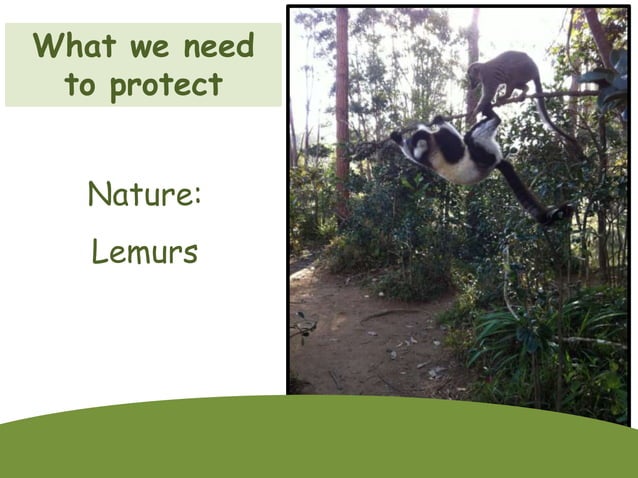 What we need to protect

Nature:

Lemurs